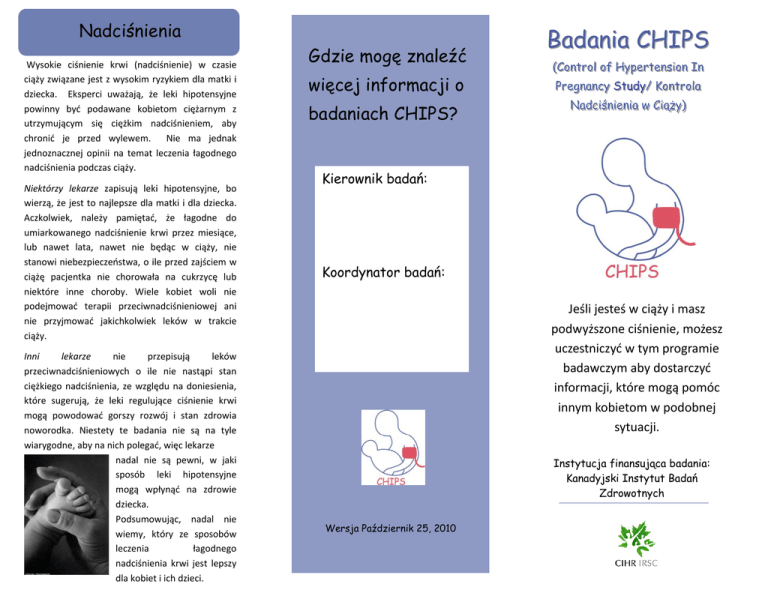 Nadciśnienia

Wysokie ciśnienie krwi (nadciśnienie) w czasie ciąży związane jest z wysokim ryzykiem dla matki i dziecka. Eksperci uważają, że leki hipotensyjne powinny być podawane kobietom ciężarnym z utrzymującym się ciężkim nadciśnieniem, aby chronić je przed wylewem. Nie ma jednak jednoznacznej opinii na temat leczenia łagodnego nadciśnienia podczas ciąży.

Niektórzy lekarze zapisują leki hipotensyjne, bo wierzą, że jest to najlepsze dla matki i dla dziecka. Aczkolwiek, należy pamiętać, że łagodne do umiarkowanego nadciśnienie krwi przez miesiące, lub nawet lata, nawet nie będąc w ciąży, nie stanowi niebezpieczeństwa, o ile przed zajściem w ciążę pacjentka nie chorowała na cukrzycę lub niektóre inne choroby. Wiele kobiet woli nie podejmować terapii przeciwnadciśnieniowej ani nie przyjmować jakichkolwiek leków w trakcie ciąży.

Inni lekarze nie przepisują leków przeciwnadciśnieniowych o ile nie nastąpi stan ciężkiego nadciśnienia, ze względu na doniesienia, które sugerują, że leki regulujące ciśnienie krwi mogą powodować gorszy rozwój i stan zdrowia noworodka. Niestety te badania nie są na tyle wiarygodne, aby na nich polegać, więc lekarze nadal nie są pewni, w jaki sposób leki hipotensyjne mogą wpłynąć na zdrowie dziecka.

Podsumowując, nadal nie wiemy, który ze sposobów leczenia łagodnego nadciśnienia krwi jest lepszy dla kobiet i ich dzieci.

Gdzie mogę znaleźć więcej informacji o badaniach CHIPS?

Kierownik badań:

Koordynator badań:

CHIPS

Wersja Październik 25, 2010

Badania CHIPS

(Control of Hypertension In Pregnancy Study/ Kontrola Nadciśnienia w Ciąży)

CHIPS

Jeśli jesteś w ciąży i masz podwyższone ciśnienie, możesz uczestniczyć w tym programie badawczym aby dostarczyć informacji, które mogą pomóc innym kobietom w podobnej sytuacji.

Instytucja finansująca badania: Kanadyjski Instytut Badań Zdrowotnych

CIHR IRSC